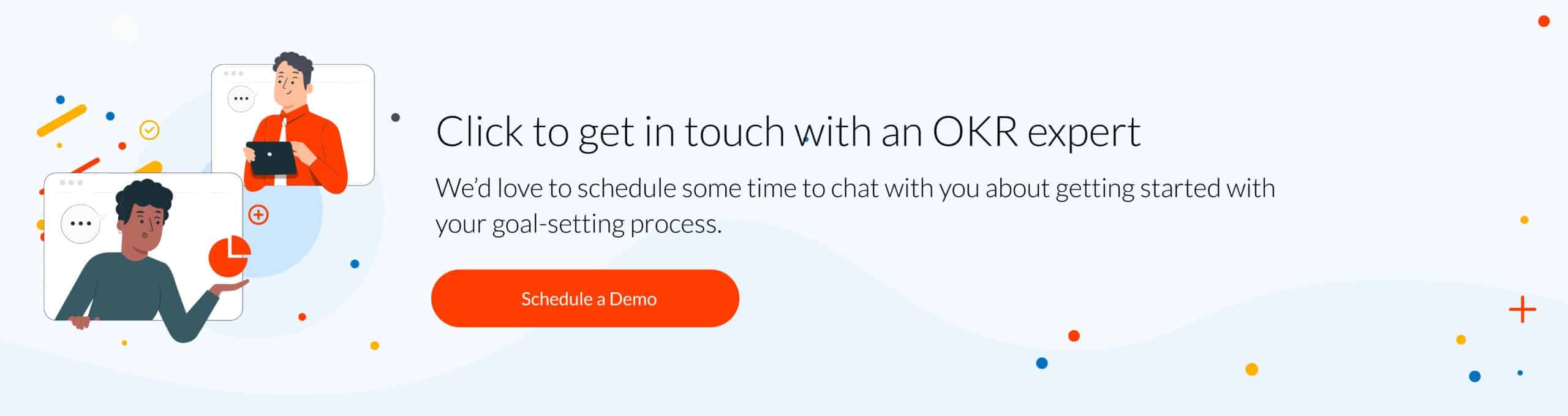 Click to get in touch with an OKR expert

We'd love to schedule some time to chat with you about getting started with your goal-setting process.

Schedule a Demo